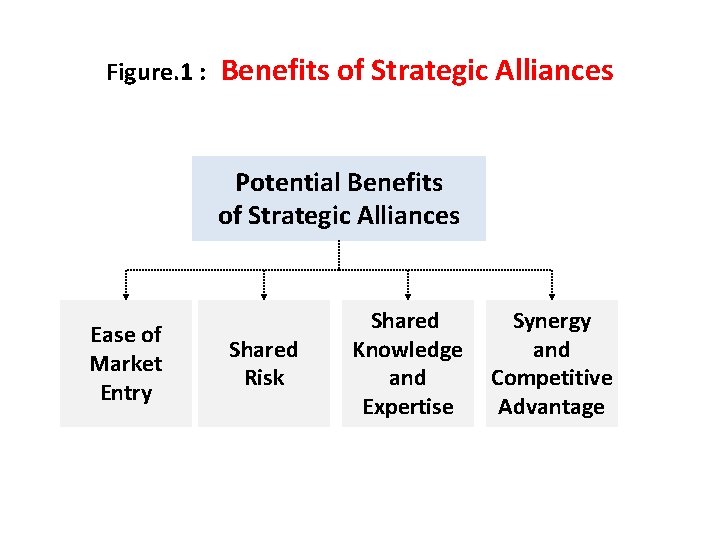 Figure.1 : Benefits of Strategic Alliances

Potential Benefits of Strategic Alliances

Ease of Market Entry

Shared Risk

Shared Knowledge and Expertise

Synergy and Competitive Advantage